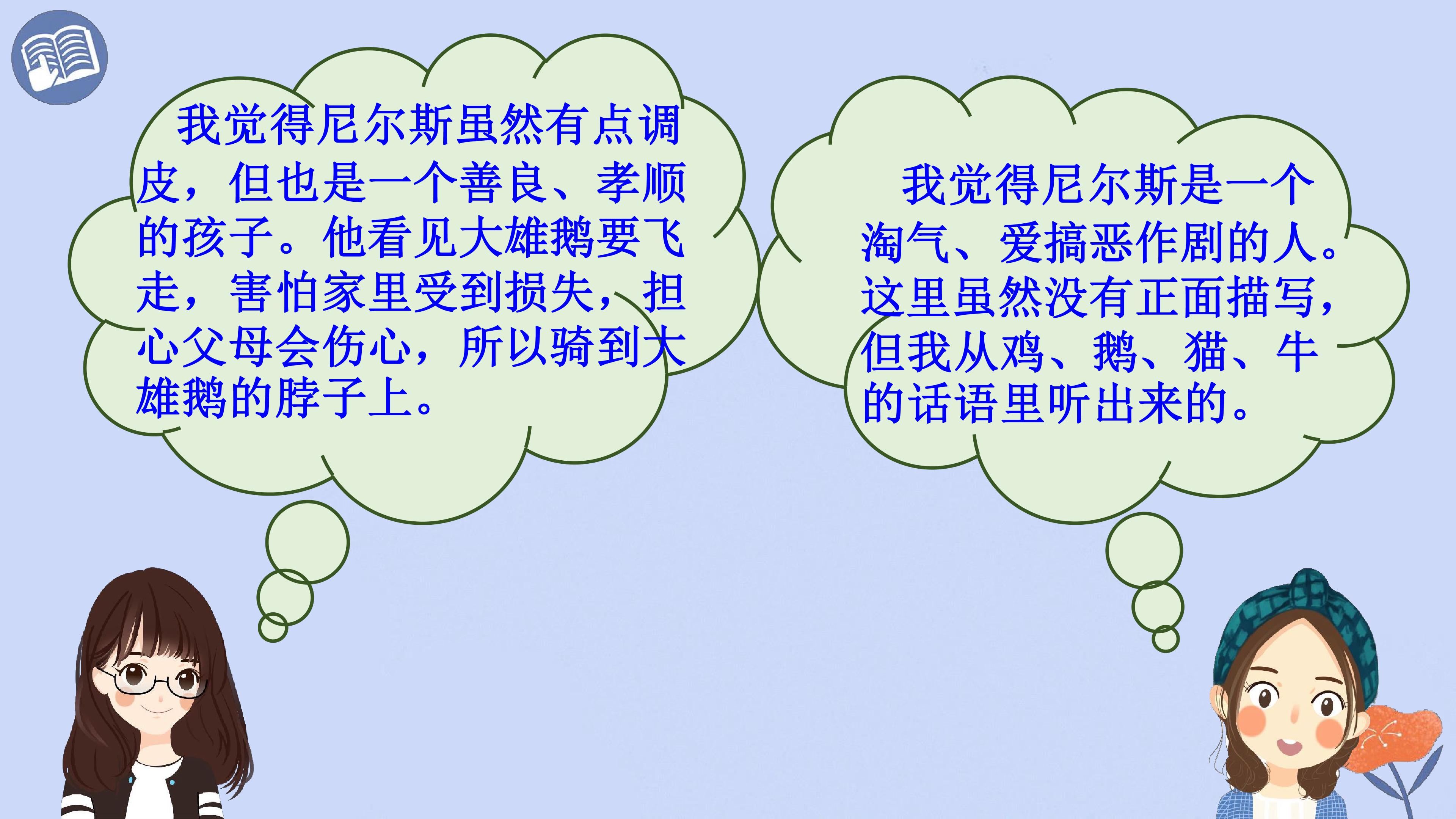 我觉得尼尔斯虽然有点调皮，但也是一个善良、孝顺的孩子。他看见大雄鹅要飞走，害怕家里受到损失，担心父母会伤心，所以骑到大雄鹅的脖子上。

我觉得尼尔斯是一个淘气、爱搞恶作剧的人。这里虽然没有正面描写，但我从鸡、鹅、猫、牛的话语里听出来的。